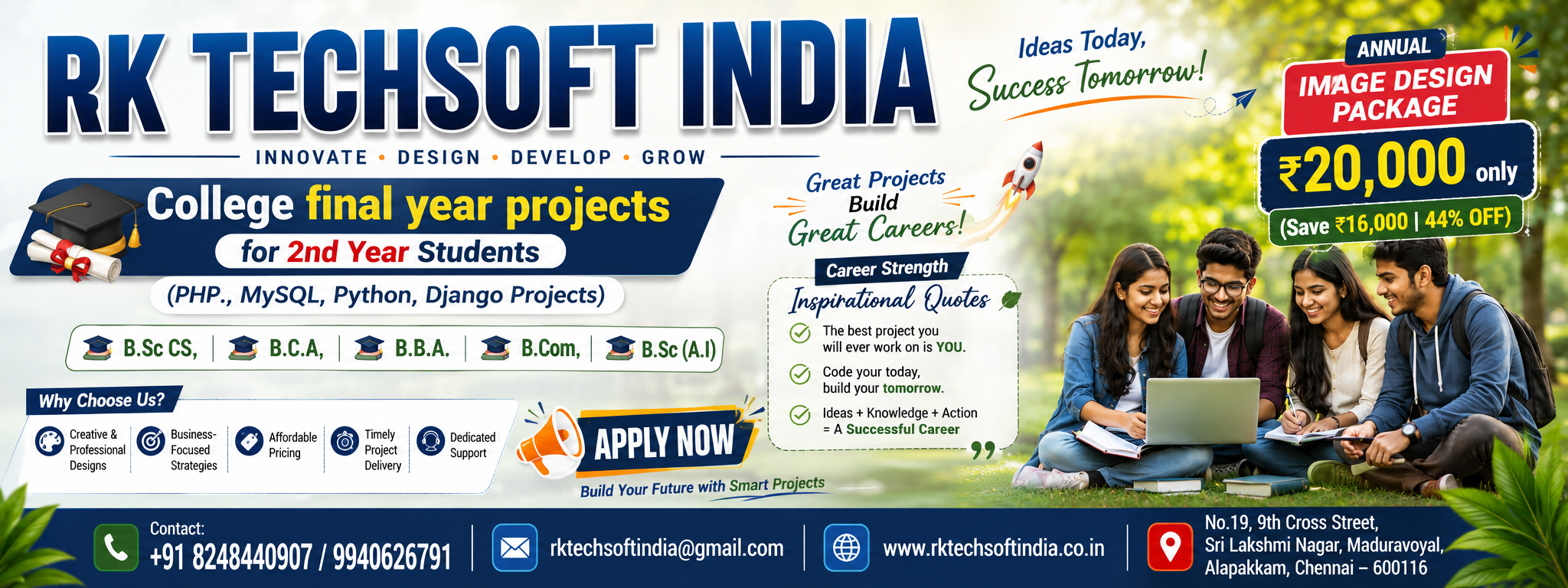 RK TECHSOFT INDIA

INNOVATE • DESIGN • DEVELOP • GROW

Ideas Today, Success Tomorrow!

ANNUAL
IMAGE DESIGN PACKAGE
₹20,000 only
(Save ₹16,000 | 44% OFF)

College final year projects
for 2nd Year Students
(PHP., MySQL, Python, Django Projects)

B.Sc CS, | B.C.A, | B.B.A. | B.Com, | B.Sc (A.I)

Great Projects Build Great Careers!

Career Strength
Inspirational Quotes
The best project you will ever work on is YOU.
Code your today, build your tomorrow.
Ideas + Knowledge + Action = A Successful Career

Why Choose Us?
Creative & Professional Designs
Business-Focused Strategies
Affordable Pricing
Timely Project Delivery
Dedicated Support

APPLY NOW
Build Your Future with Smart Projects

Contact:
+91 8248440907 / 9940626791
rktechsoftindia@gmail.com
www.rktechsoftindia.co.in
No.19, 9th Cross Street, Sri Lakshmi Nagar, Maduravoyal, Alapakkam, Chennai – 600116